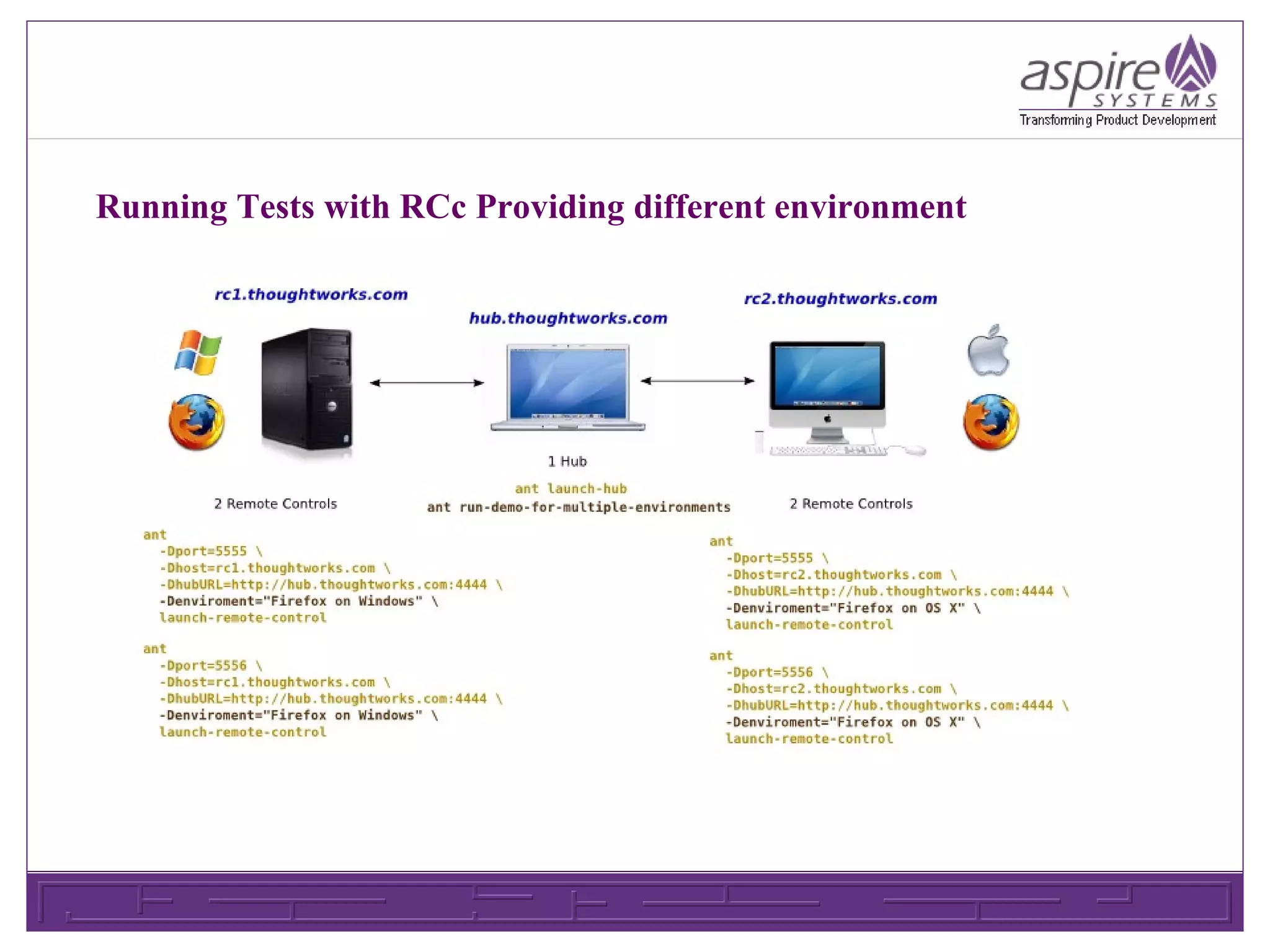 aspire SYSTEMS
Transforming Product Development

Running Tests with RCc Providing different environment

rc1.thoughtworks.com

hub.thoughtworks.com

rc2.thoughtworks.com

1 Hub

ant launch-hub
ant run-demo-for-multiple-environments

2 Remote Controls

2 Remote Controls

ant
-Dport=5555 \
-Dhost=rc1.thoughtworks.com \
-DhubURL=http://hub.thoughtworks.com:4444 \
-Denviroment="Firefox on Windows" \
launch-remote-control

ant
-Dport=5556 \
-Dhost=rc1.thoughtworks.com \
-DhubURL=http://hub.thoughtworks.com:4444 \
-Denviroment="Firefox on Windows" \
launch-remote-control

ant
-Dport=5555 \
-Dhost=rc2.thoughtworks.com \
-DhubURL=http://hub.thoughtworks.com:4444 \
-Denviroment="Firefox on OS X" \
launch-remote-control

ant
-Dport=5556 \
-Dhost=rc2.thoughtworks.com \
-DhubURL=http://hub.thoughtworks.com:4444 \
-Denviroment="Firefox on OS X" \
launch-remote-control